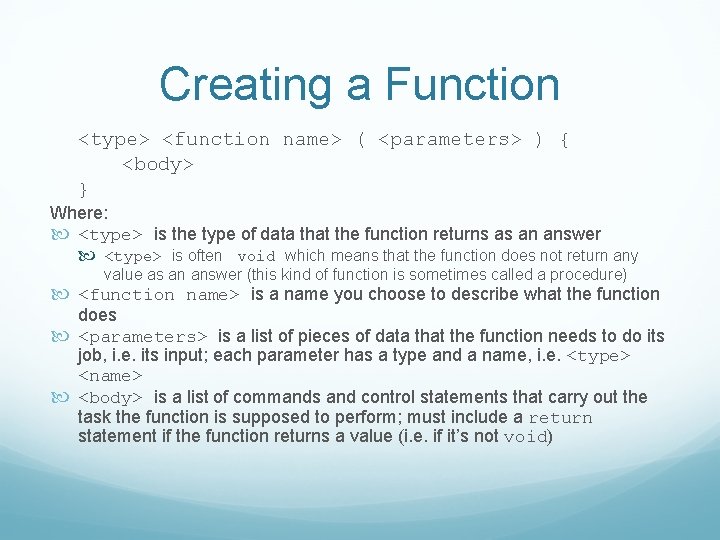 Creating a Function

<type> <function name> ( <parameters> ) {
    <body>
}

Where:

<type> is the type of data that the function returns as an answer

<type> is often void which means that the function does not return any value as an answer (this kind of function is sometimes called a procedure)

<function name> is a name you choose to describe what the function does

<parameters> is a list of pieces of data that the function needs to do its job, i.e. its input; each parameter has a type and a name, i.e. <type> <name>

<body> is a list of commands and control statements that carry out the task the function is supposed to perform; must include a return statement if the function returns a value (i.e. if it's not void)